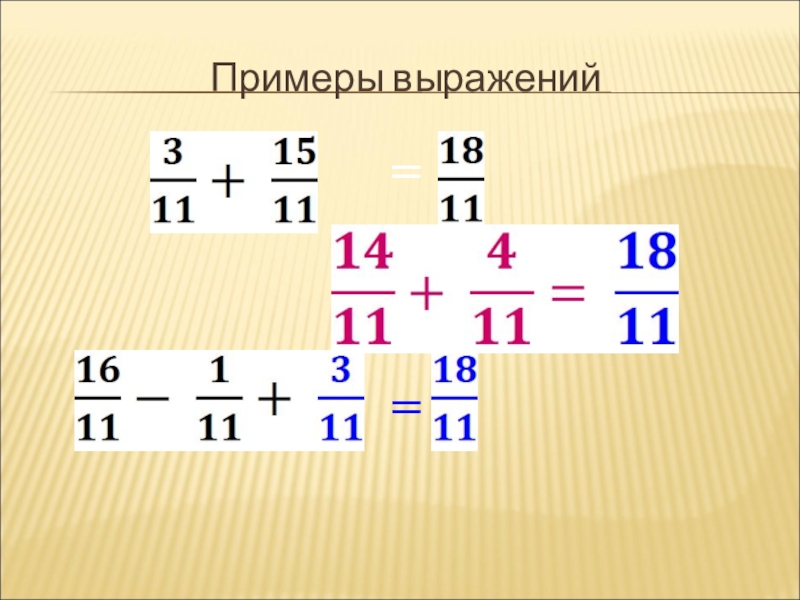 Примеры выражений

$\frac{3}{11} + \frac{15}{11} = \frac{18}{11}$

$\frac{14}{11} + \frac{4}{11} = \frac{18}{11}$

$\frac{16}{11} - \frac{1}{11} + \frac{3}{11} = \frac{18}{11}$